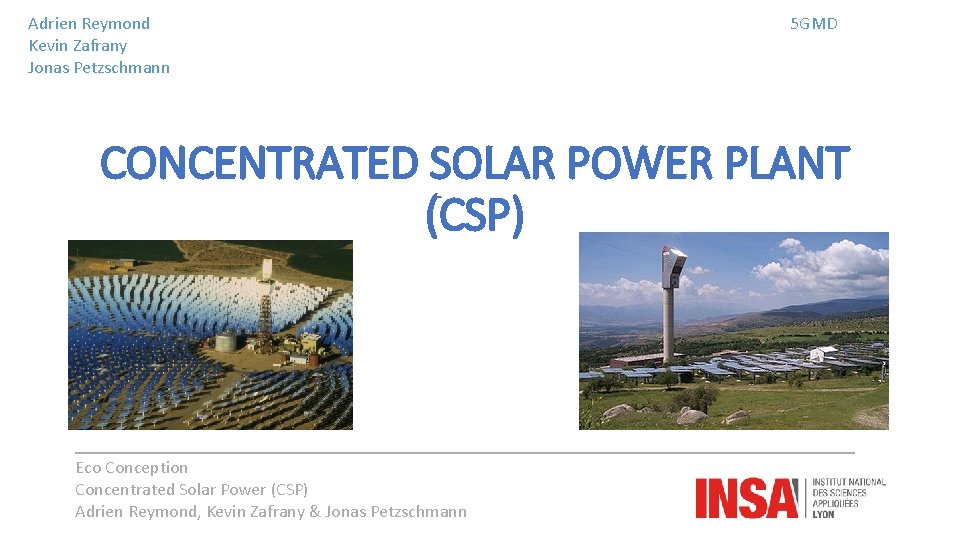 Adrien Reymond
Kevin Zafrany
Jonas Petzschmann

5GMD

CONCENTRATED SOLAR POWER PLANT (CSP)

Eco Conception
Concentrated Solar Power (CSP)
Adrien Reymond, Kevin Zafrany & Jonas Petzschmann

INSA INSTITUT NATIONAL DES SCIENCES APPLIQUÉES LYON